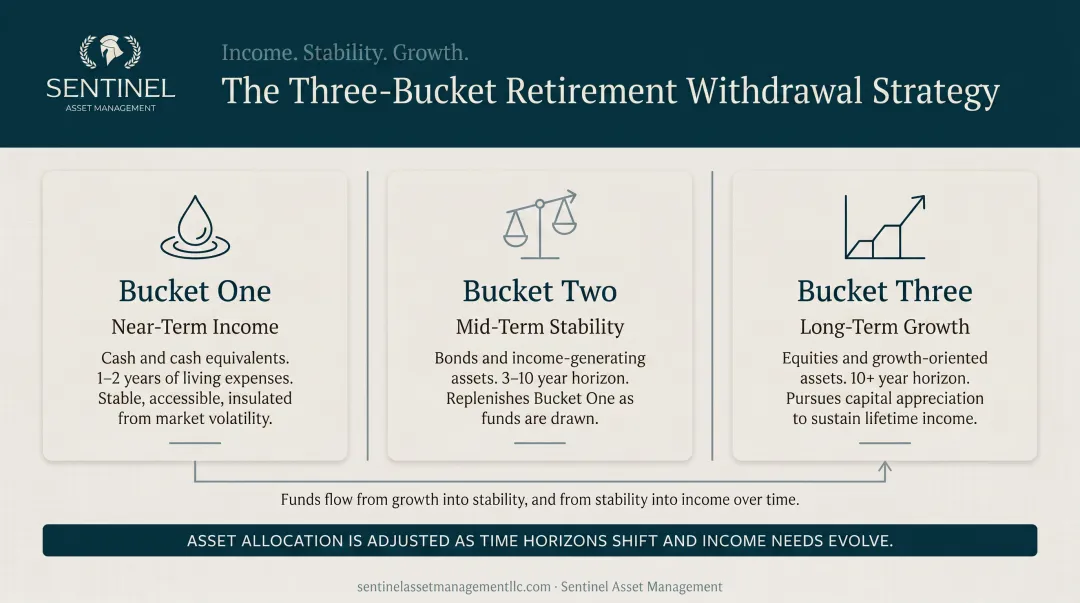 SENTINEL
ASSET MANAGEMENT

Income. Stability. Growth.

The Three-Bucket Retirement Withdrawal Strategy

Bucket One

Near-Term Income

Cash and cash equivalents. 1–2 years of living expenses. Stable, accessible, insulated from market volatility.

Bucket Two

Mid-Term Stability

Bonds and income-generating assets. 3–10 year horizon. Replenishes Bucket One as funds are drawn.

Bucket Three

Long-Term Growth

Equities and growth-oriented assets. 10+ year horizon. Pursues capital appreciation to sustain lifetime income.

Funds flow from growth into stability, and from stability into income over time.

ASSET ALLOCATION IS ADJUSTED AS TIME HORIZONS SHIFT AND INCOME NEEDS EVOLVE.

sentinelassetmanagementllc.com · Sentinel Asset Management